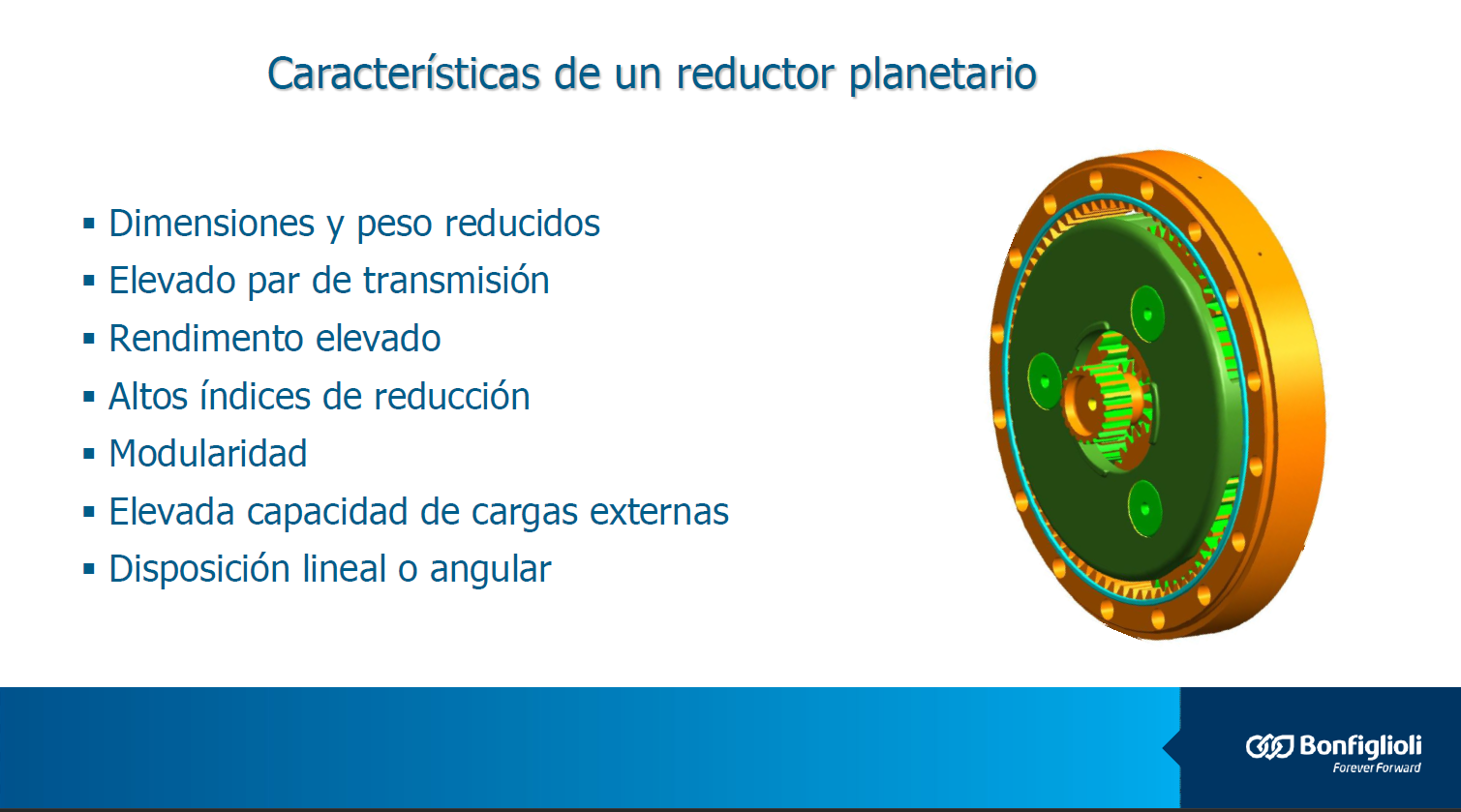 Características de un reductor planetario

▪ Dimensiones y peso reducidos
▪ Elevado par de transmisión
▪ Rendimento elevado
▪ Altos índices de reducción
▪ Modularidad
▪ Elevada capacidad de cargas externas
▪ Disposición lineal o angular

Bonfiglioli
Forever Forward